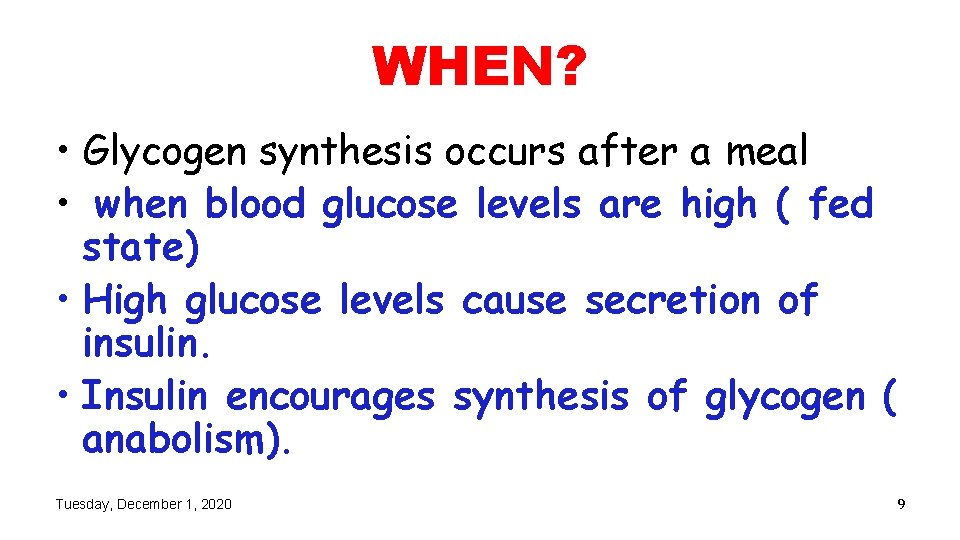 WHEN?

• Glycogen synthesis occurs after a meal
• when blood glucose levels are high ( fed state)
• High glucose levels cause secretion of insulin.
• Insulin encourages synthesis of glycogen ( anabolism).

Tuesday, December 1, 2020

9